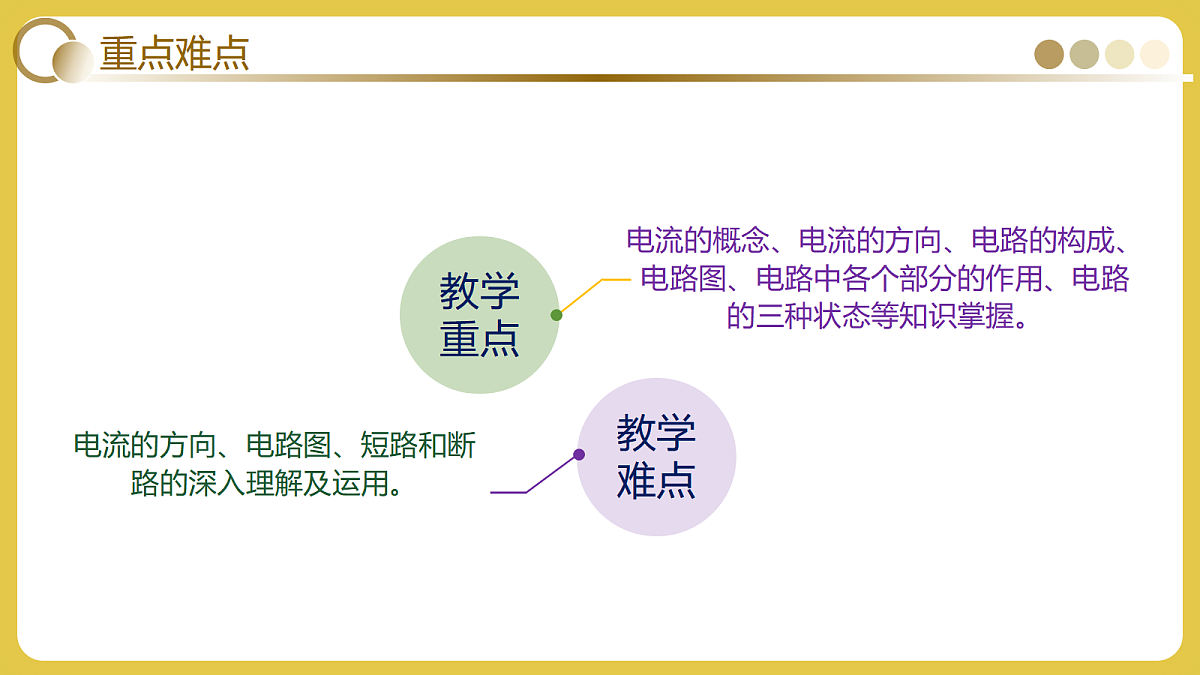 重点难点

教学重点

电流的概念、电流的方向、电路的构成、电路图、电路中各个部分的作用、电路的三种状态等知识掌握。

教学难点

电流的方向、电路图、短路和断路的深入理解及运用。